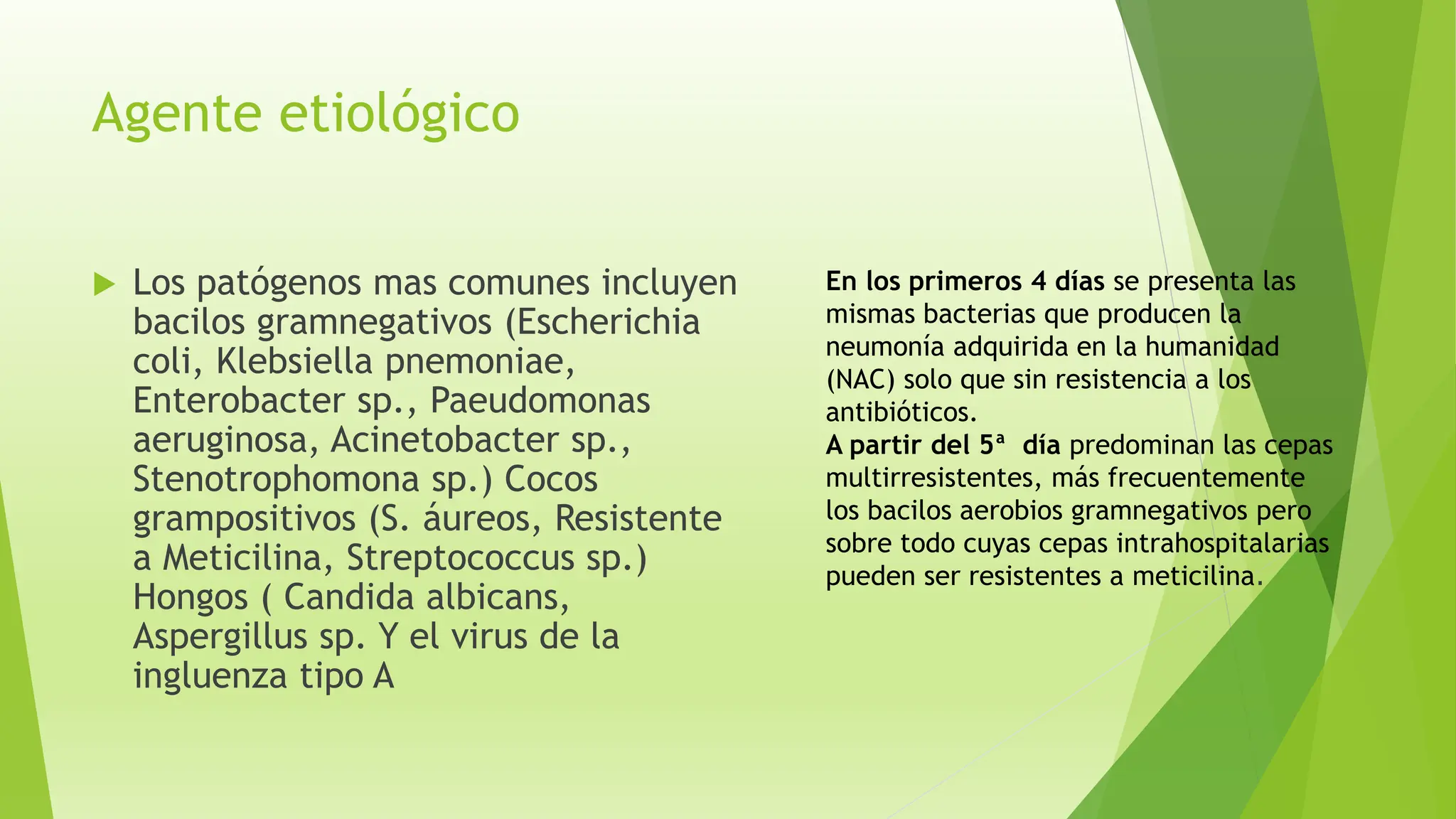 Agente etiológico

Los patógenos mas comunes incluyen bacilos gramnegativos (Escherichia coli, Klebsiella pnemoniae, Enterobacter sp., Paeudomonas aeruginosa, Acinetobacter sp., Stenotrophomona sp.) Cocos grampositivos (S. áureos, Resistente a Meticilina, Streptococcus sp.) Hongos ( Candida albicans, Aspergillus sp. Y el virus de la ingluenza tipo A

En los primeros 4 días se presenta las mismas bacterias que producen la neumonía adquirida en la humanidad (NAC) solo que sin resistencia a los antibióticos.
A partir del 5ª día predominan las cepas multirresistentes, más frecuentemente los bacilos aerobios gramnegativos pero sobre todo cuyas cepas intrahospitalarias pueden ser resistentes a meticilina.